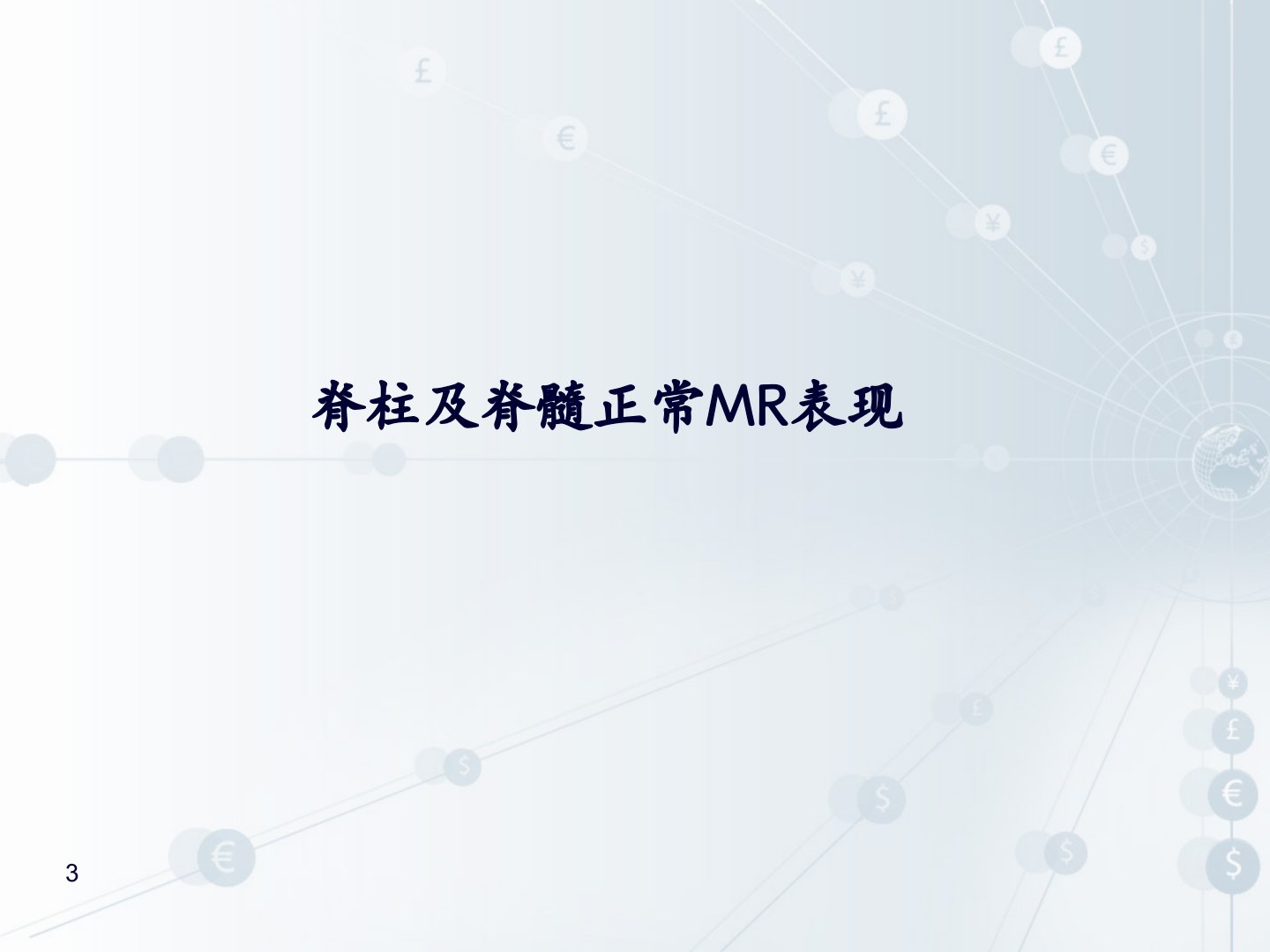 脊柱及脊髓正常MR表现

3